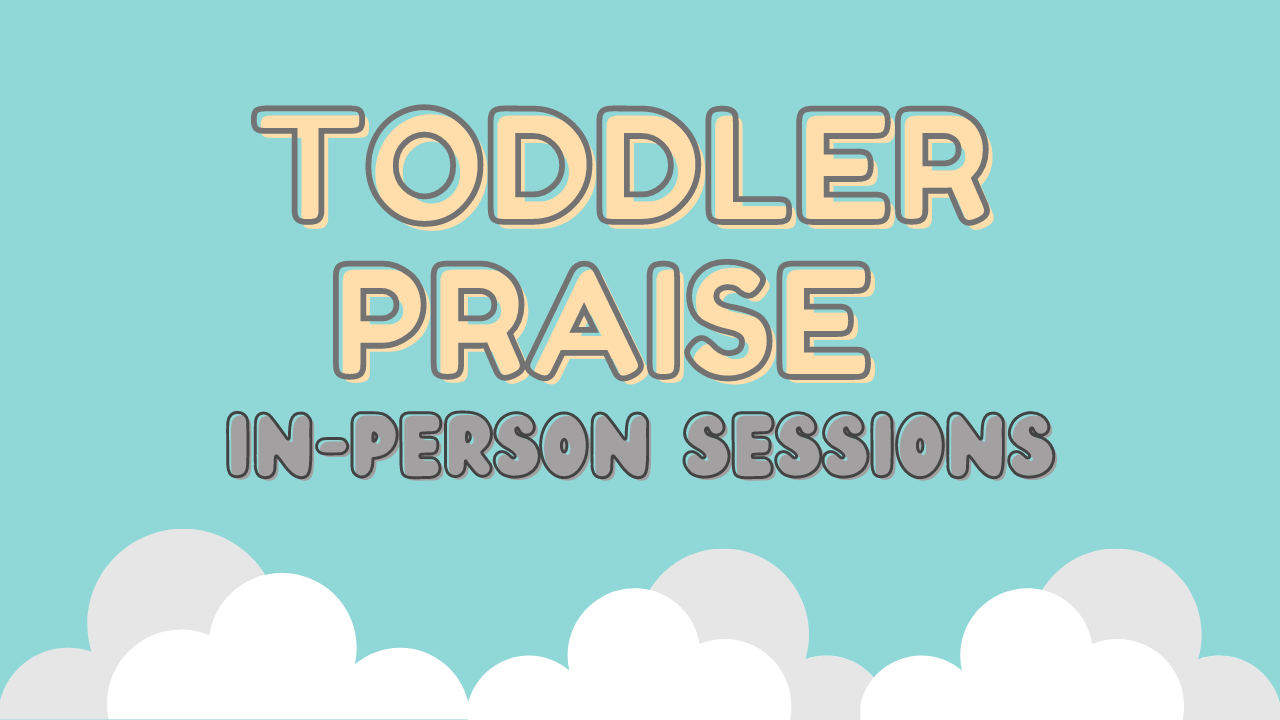 TODDLER PRAISE

IN-PERSON SESSIONS